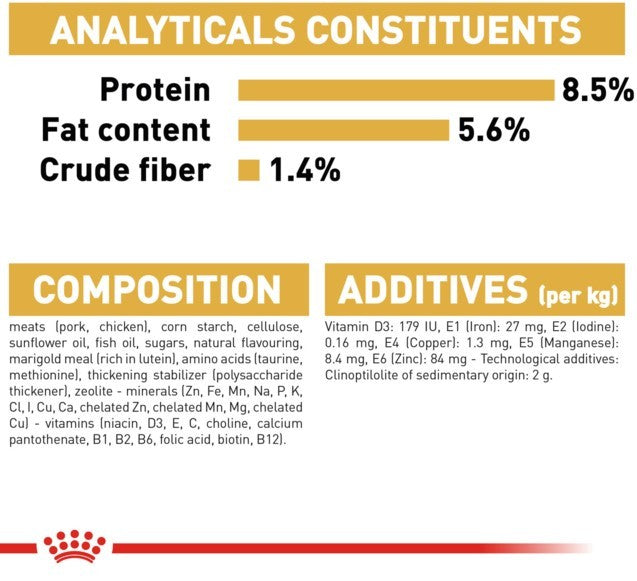 ANALYTICALS CONSTITUENTS

Protein 8.5%
Fat content 5.6%
Crude fiber 1.4%

COMPOSITION

meats (pork, chicken), corn starch, cellulose, sunflower oil, fish oil, sugars, natural flavouring, marigold meal (rich in lutein), amino acids (taurine, methionine), thickening stabilizer (polysaccharide thickener), zeolite - minerals (Zn, Fe, Mn, Na, P, K, Cl, I, Cu, Ca, chelated Zn, chelated Mn, Mg, chelated Cu) - vitamins (niacin, D3, E, C, choline, calcium pantothenate, B1, B2, B6, folic acid, biotin, B12).

ADDITIVES (per kg)

Vitamin D3: 179 IU, E1 (Iron): 27 mg, E2 (Iodine): 0.16 mg, E4 (Copper): 1.3 mg, E5 (Manganese): 8.4 mg, E6 (Zinc): 84 mg - Technological additives: Clinoptilolite of sedimentary origin: 2 g.